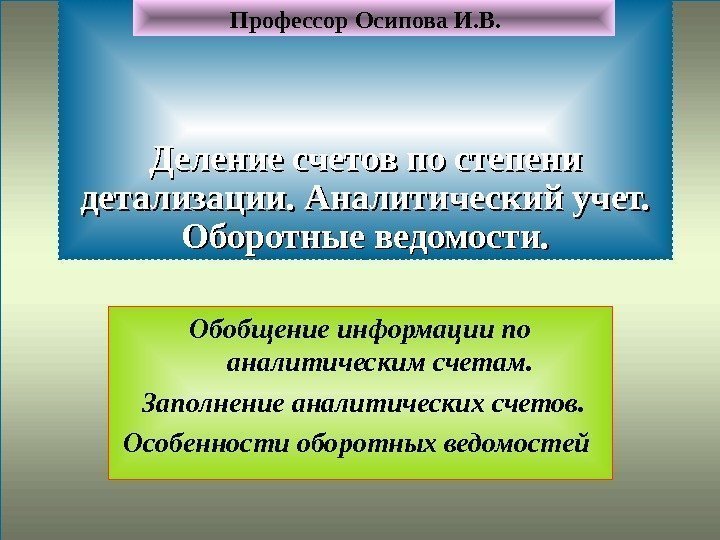 Профессор Осипова И.В.

Деление счетов по степени детализации. Аналитический учет. Оборотные ведомости.

Обобщение информации по аналитическим счетам.

Заполнение аналитических счетов.

Особенности оборотных ведомостей